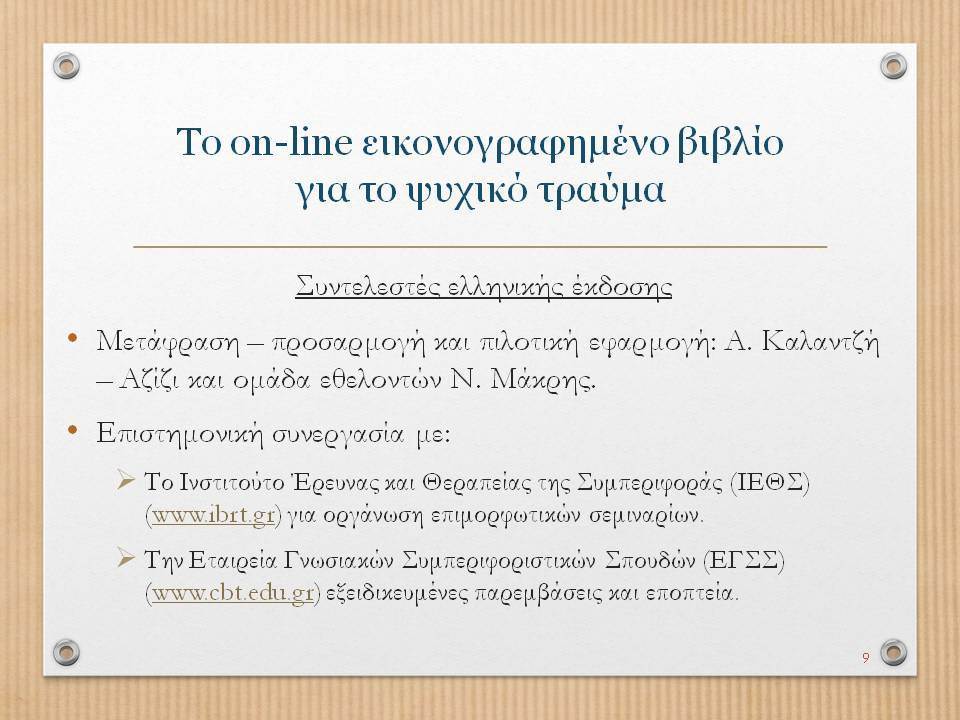 Το on-line εικονογραφημένο βιβλίο για το ψυχικό τραύμα

Συντελεστές ελληνικής έκδοσης

• Μετάφραση – προσαρμογή και πιλοτική εφαρμογή: Α. Καλαντζή – Αζίζι και ομάδα εθελοντών Ν. Μάκρης.

• Επιστημονική συνεργασία με:

➢ Το Ινστιτούτο Έρευνας και Θεραπείας της Συμπεριφοράς (ΙΕΘΣ) (www.ibrt.gr) για οργάνωση επιμορφωτικών σεμιναρίων.

➢ Την Εταιρεία Γνωσιακών Συμπεριφοριστικών Σπουδών (ΕΓΣΣ) (www.cbt.edu.gr) εξειδικευμένες παρεμβάσεις και εποπτεία.

9